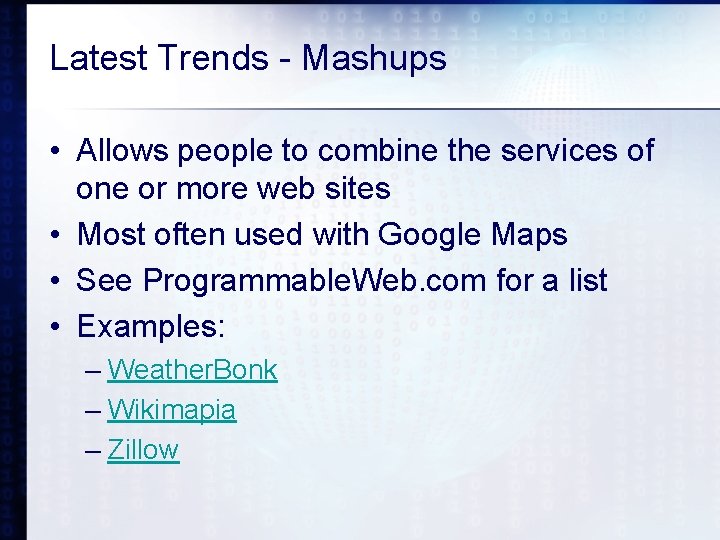 Latest Trends - Mashups

• Allows people to combine the services of one or more web sites
• Most often used with Google Maps
• See ProgrammableWeb.com for a list
• Examples:
– WeatherBonk
– Wikimapia
– Zillow